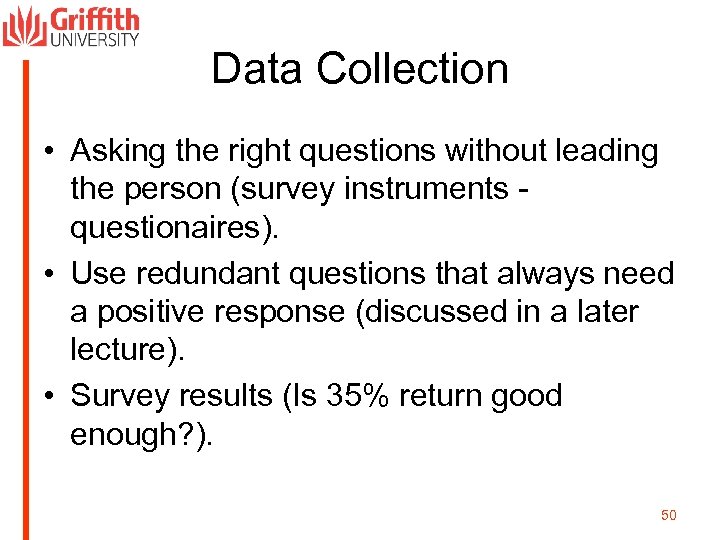 Griffith
UNIVERSITY

Data Collection

• Asking the right questions without leading the person (survey instruments - questionaires).
• Use redundant questions that always need a positive response (discussed in a later lecture).
• Survey results (Is 35% return good enough?).

50